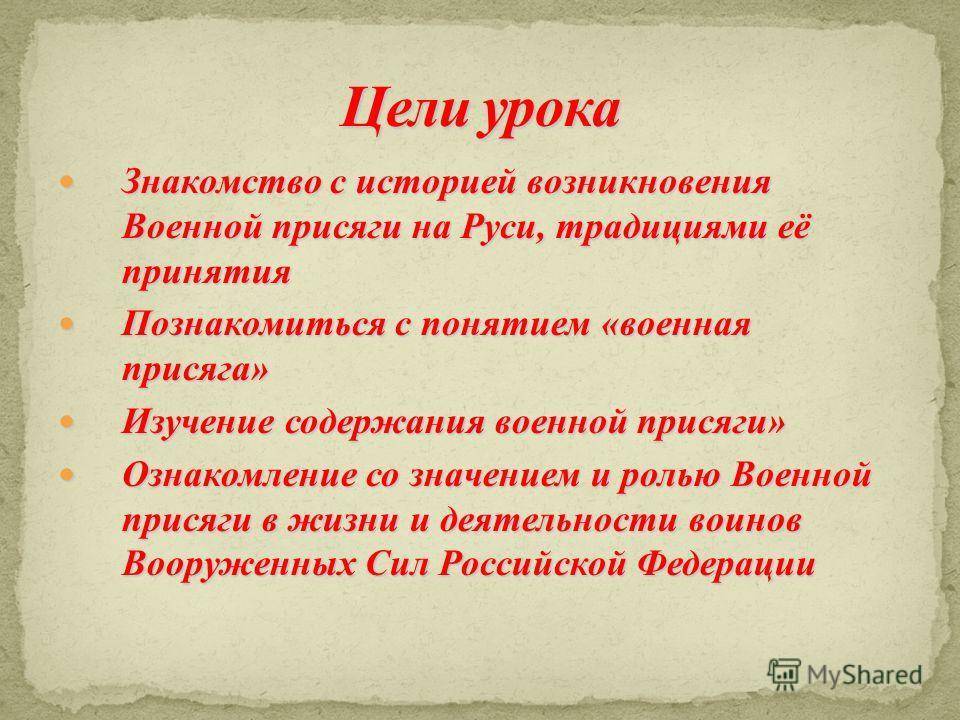 Цели урока

Знакомство с историей возникновения Военной присяги на Руси, традициями её принятия

Познакомиться с понятием «военная присяга»

Изучение содержания военной присяги»

Ознакомление со значением и ролью Военной присяги в жизни и деятельности воинов Вооруженных Сил Российской Федерации

MyShared